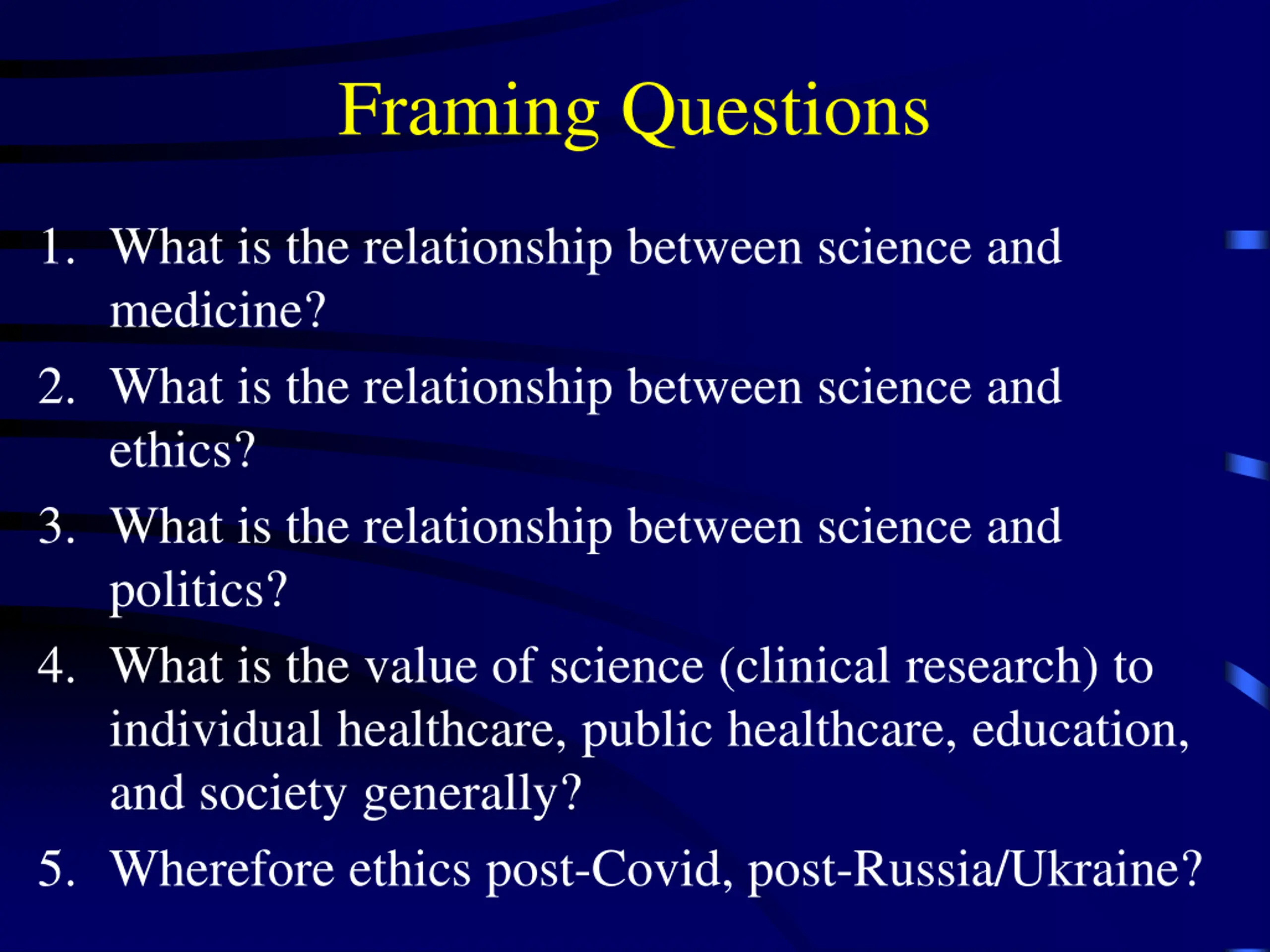 Framing Questions

1. What is the relationship between science and medicine?
2. What is the relationship between science and ethics?
3. What is the relationship between science and politics?
4. What is the value of science (clinical research) to individual healthcare, public healthcare, education, and society generally?
5. Wherefore ethics post-Covid, post-Russia/Ukraine?